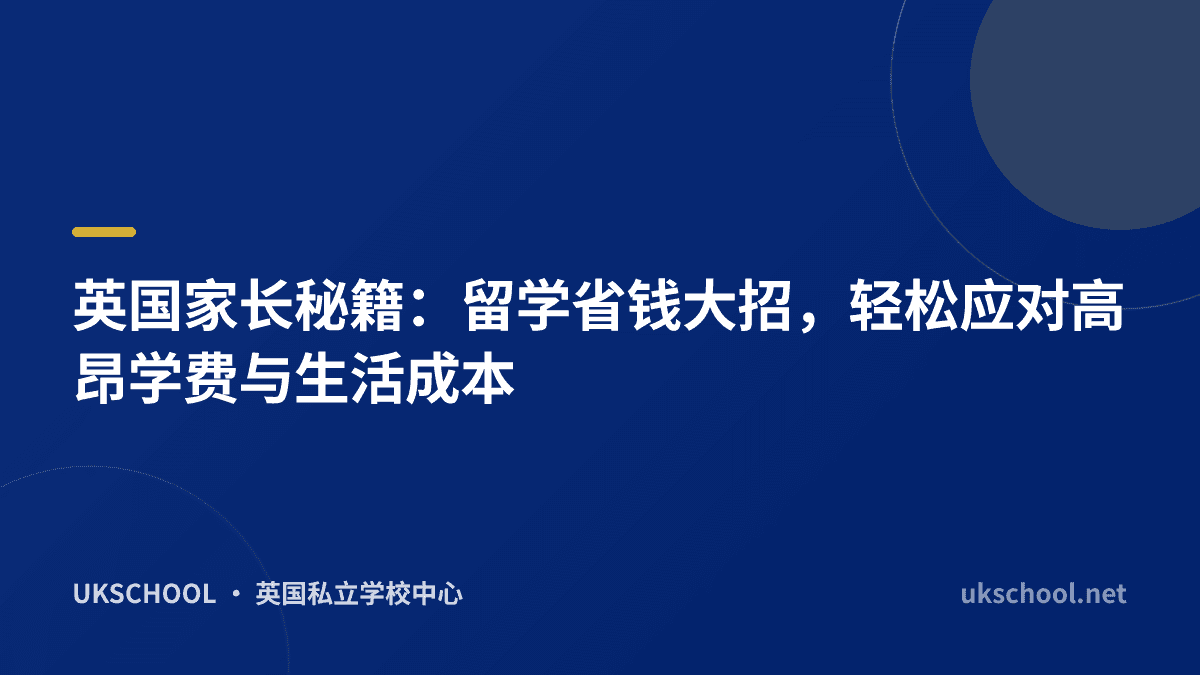 英国家长秘籍：留学省钱大招，轻松应对高昂学费与生活成本

UKSCHOOL · 英国私立学校中心

ukschool.net